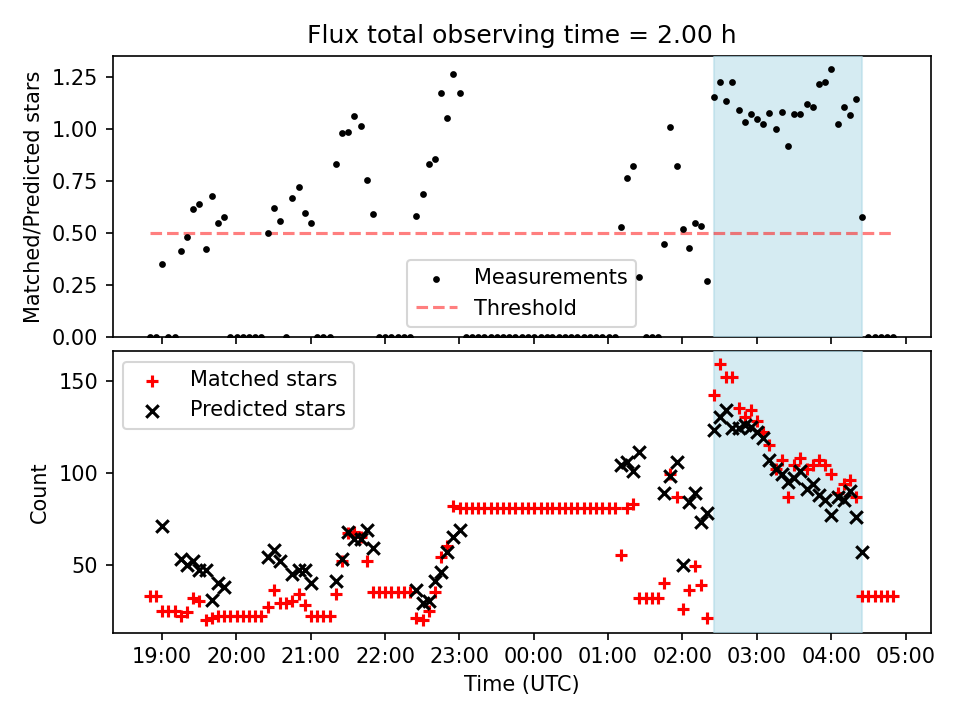 Flux total observing time = 2.00 h

Matched/Predicted stars

1.25
1.00
0.75
0.50
0.25
0.00

Measurements
Threshold

Count

150
100
50

Matched stars
Predicted stars

19:00 20:00 21:00 22:00 23:00 00:00 01:00 02:00 03:00 04:00 05:00

Time (UTC)